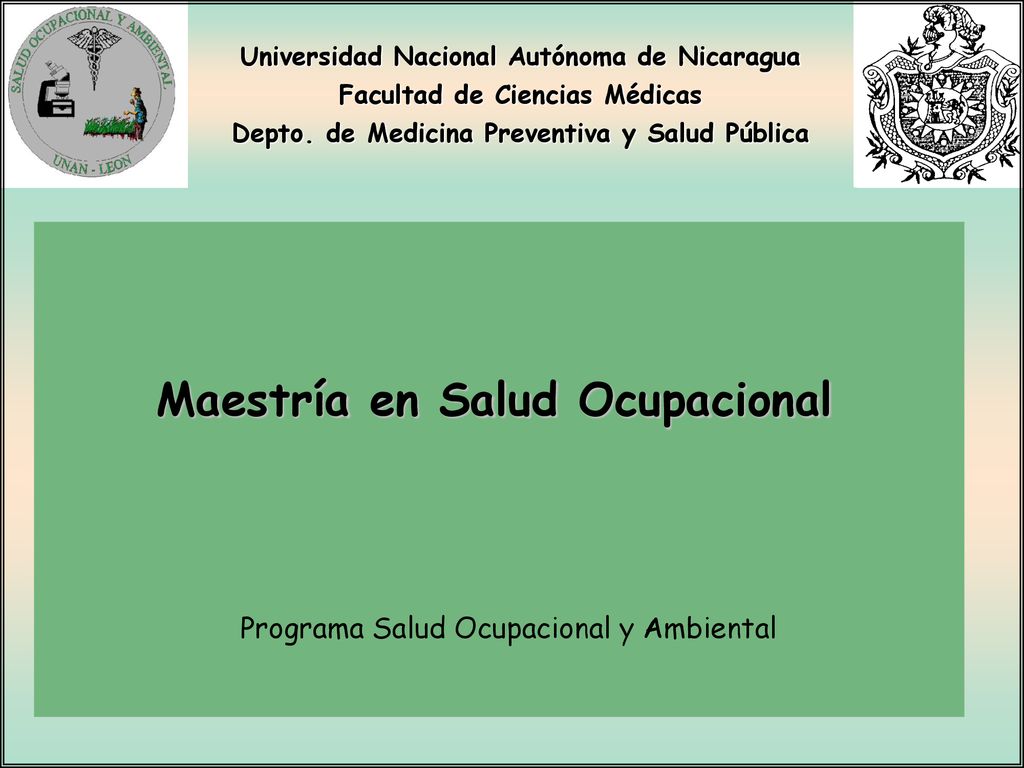 SALUD OCUPACIONAL Y AMBIENTAL
UNAN - LEON

Universidad Nacional Autónoma de Nicaragua
Facultad de Ciencias Médicas
Depto. de Medicina Preventiva y Salud Pública

Maestría en Salud Ocupacional

Programa Salud Ocupacional y Ambiental